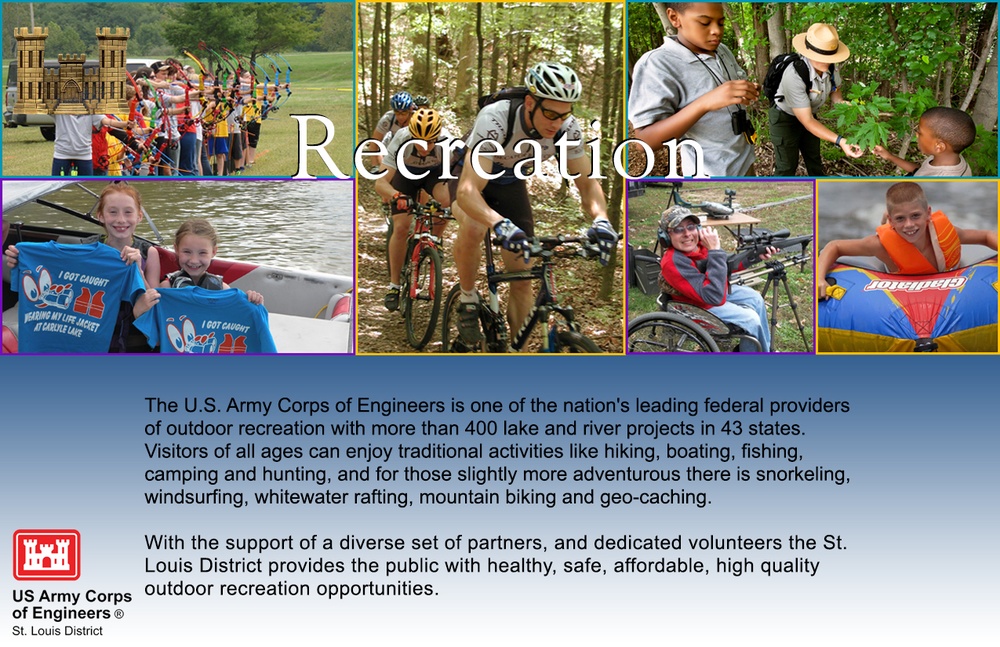 Recreation

I GOT CAUGHT WEARING MY LIFE JACKET AT CARLYLE LAKE

I GOT CAUGHT

Gladiator

The U.S. Army Corps of Engineers is one of the nation's leading federal providers of outdoor recreation with more than 400 lake and river projects in 43 states. Visitors of all ages can enjoy traditional activities like hiking, boating, fishing, camping and hunting, and for those slightly more adventurous there is snorkeling, windsurfing, whitewater rafting, mountain biking and geo-caching.

With the support of a diverse set of partners, and dedicated volunteers the St. Louis District provides the public with healthy, safe, affordable, high quality outdoor recreation opportunities.

US Army Corps of Engineers ®
St. Louis District